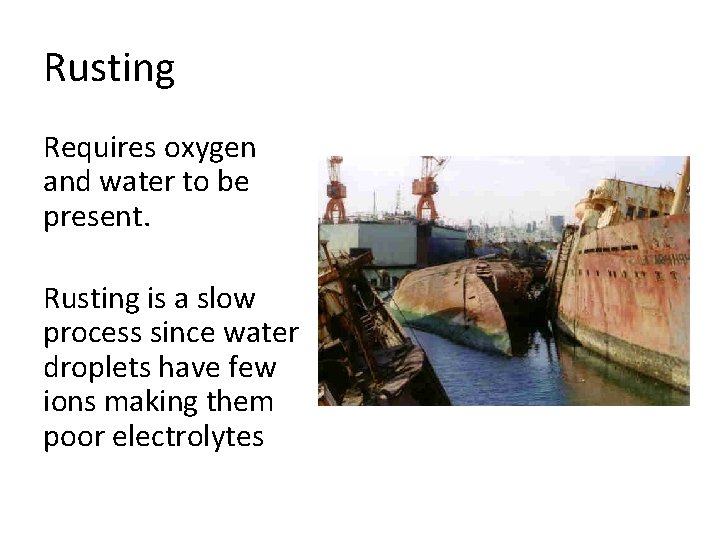 Rusting

Requires oxygen and water to be present.

Rusting is a slow process since water droplets have few ions making them poor electrolytes